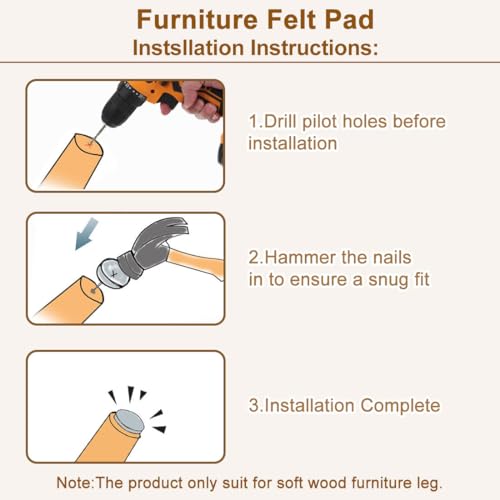 Furniture Felt Pad
Instsllation Instructions:

1.Drill pilot holes before installation

2.Hammer the nails in to ensure a snug fit

3.Installation Complete

Note:The product only suit for soft wood furniture leg.